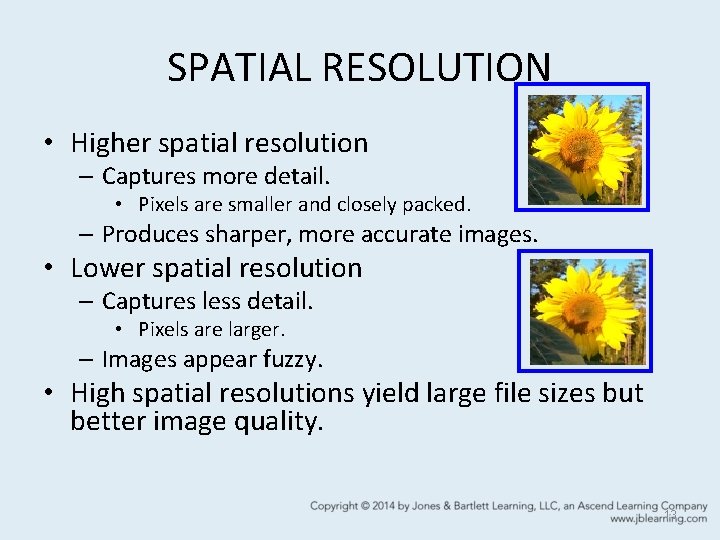 SPATIAL RESOLUTION

• Higher spatial resolution
– Captures more detail.
• Pixels are smaller and closely packed.
– Produces sharper, more accurate images.

• Lower spatial resolution
– Captures less detail.
• Pixels are larger.
– Images appear fuzzy.

• High spatial resolutions yield large file sizes but better image quality.

Copyright © 2014 by Jones & Bartlett Learning, LLC, an Ascend Learning Company
www.jblearning.com

13